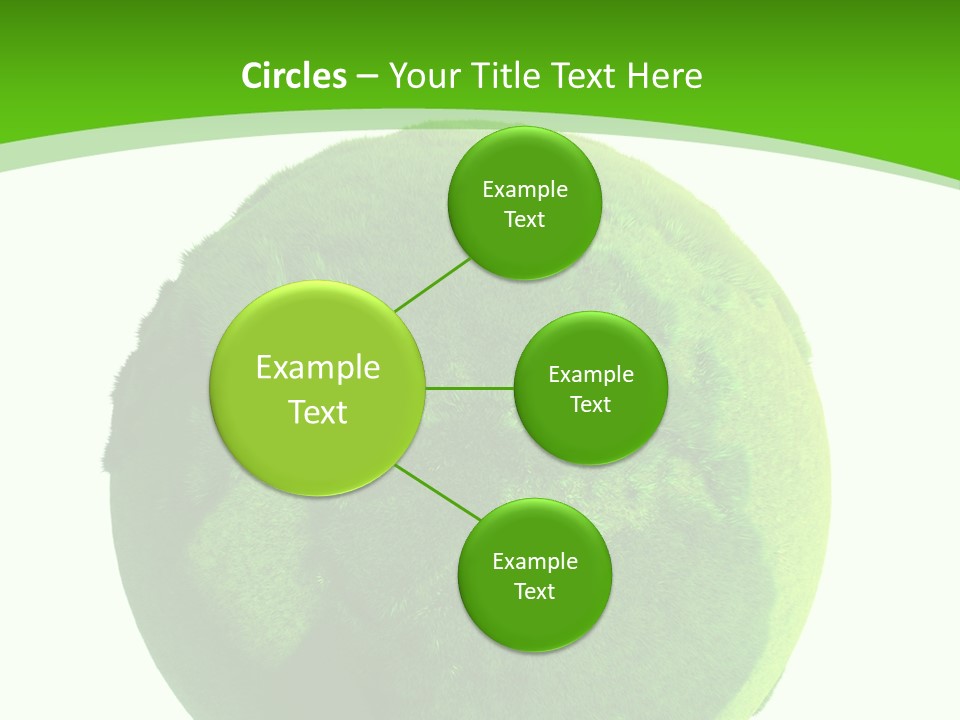 Circles – Your Title Text Here

Example Text

Example Text

Example Text

Example Text